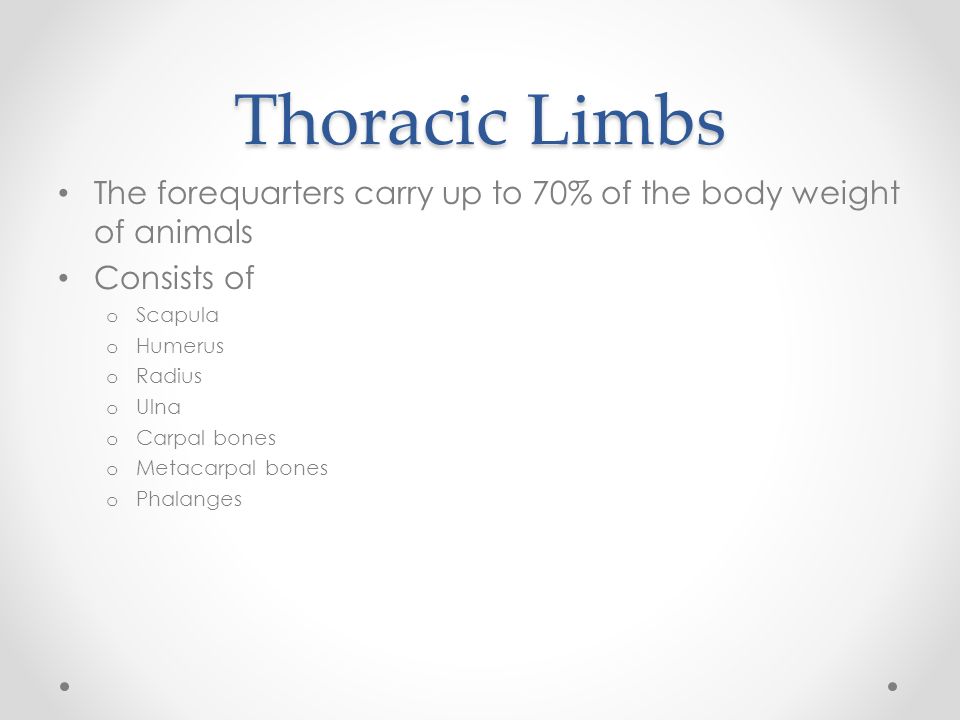 Thoracic Limbs

• The forequarters carry up to 70% of the body weight of animals
• Consists of
  o Scapula
  o Humerus
  o Radius
  o Ulna
  o Carpal bones
  o Metacarpal bones
  o Phalanges